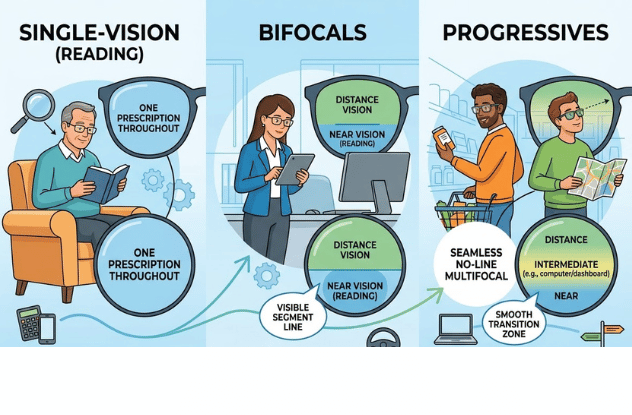 SINGLE-VISION (READING)

ONE PRESCRIPTION THROUGHOUT

ONE PRESCRIPTION THROUGHOUT

BIFOCALS

DISTANCE VISION

NEAR VISION (READING)

DISTANCE VISION

NEAR VISION (READING)

VISIBLE SEGMENT LINE

PROGRESSIVES

SEAMLESS NO-LINE MULTIFOCAL

DISTANCE

INTERMEDIATE (e.g., computer/dashboard)

NEAR

SMOOTH TRANSITION ZONE